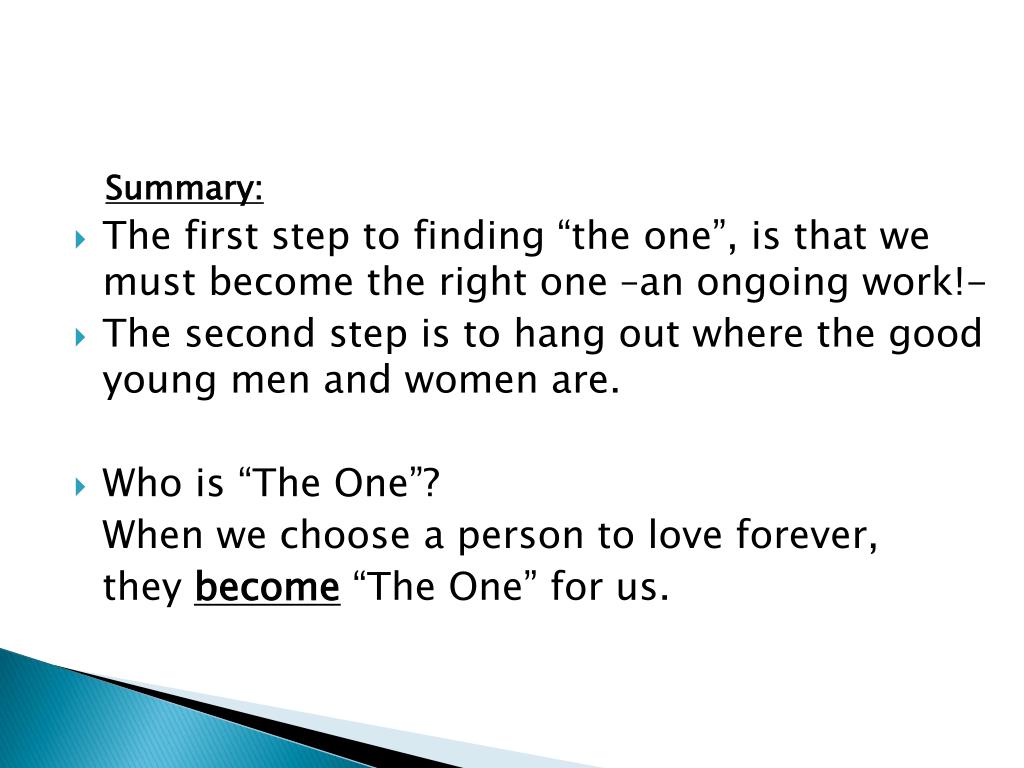 Summary:

The first step to finding “the one”, is that we must become the right one –an ongoing work!–

The second step is to hang out where the good young men and women are.

Who is “The One”?

When we choose a person to love forever,

they become “The One” for us.